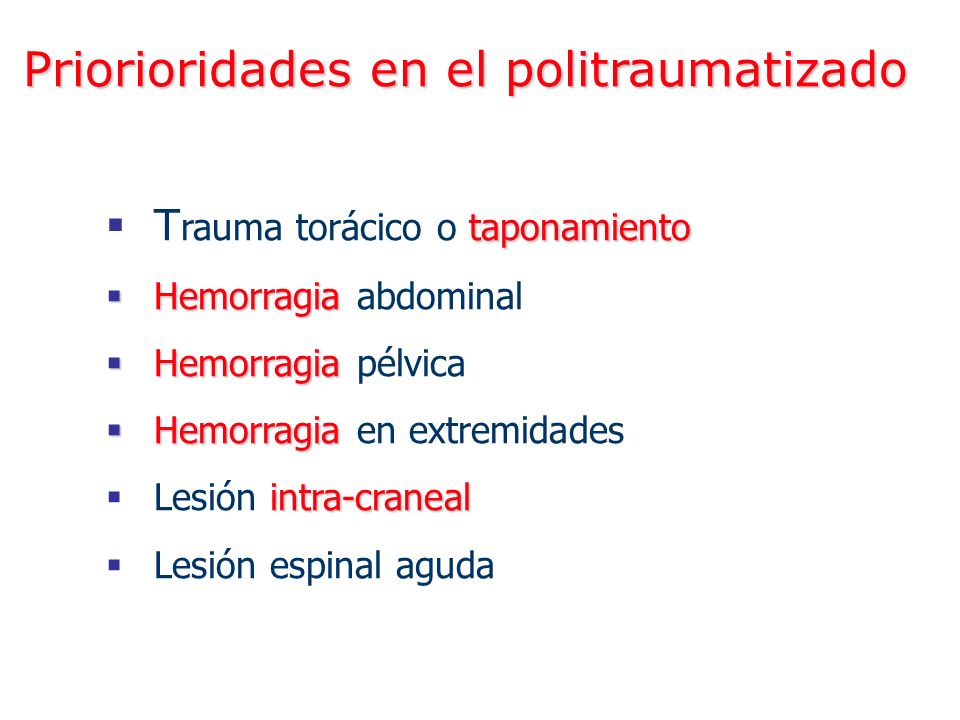 Priorioridades en el politraumatizado

- Trauma torácico o taponamiento
- Hemorragia abdominal
- Hemorragia pélvica
- Hemorragia en extremidades
- Lesión intra-craneal
- Lesión espinal aguda